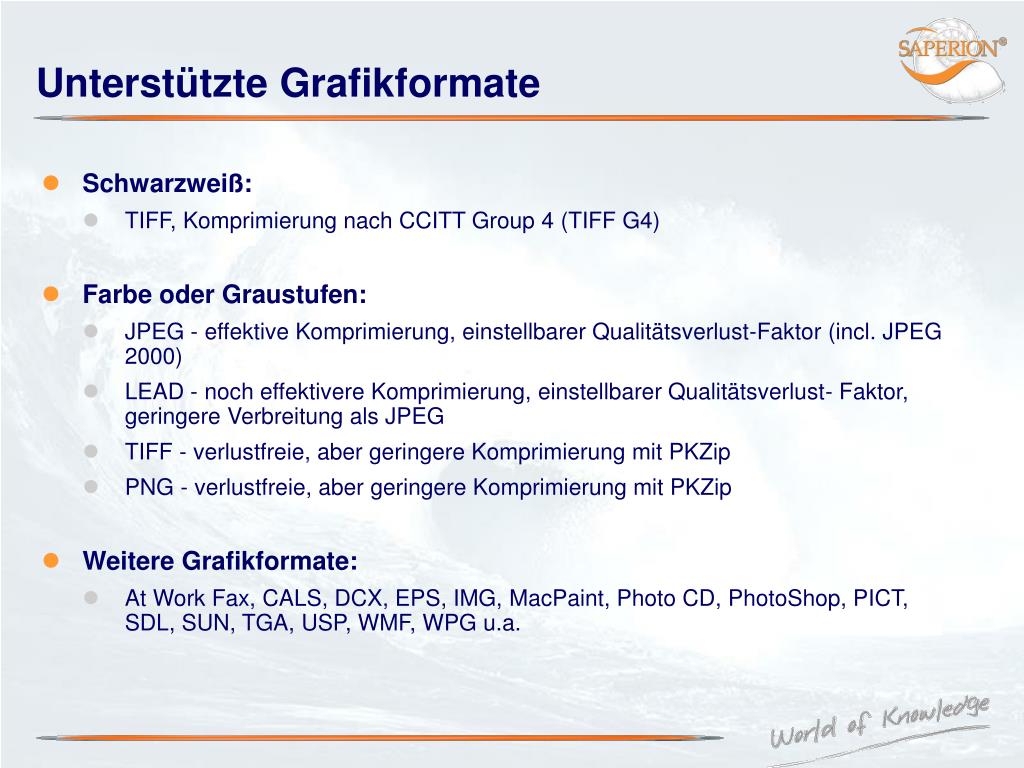 Unterstützte Grafikformate

SAPERION®

Schwarzweiß:

TIFF, Komprimierung nach CCITT Group 4 (TIFF G4)

Farbe oder Graustufen:

JPEG - effektive Komprimierung, einstellbarer Qualitätsverlust-Faktor (incl. JPEG 2000)

LEAD - noch effektivere Komprimierung, einstellbarer Qualitätsverlust- Faktor, geringere Verbreitung als JPEG

TIFF - verlustfreie, aber geringere Komprimierung mit PKZip

PNG - verlustfreie, aber geringere Komprimierung mit PKZip

Weitere Grafikformate:

At Work Fax, CALS, DCX, EPS, IMG, MacPaint, Photo CD, PhotoShop, PICT, SDL, SUN, TGA, USP, WMF, WPG u.a.

World of Knowledge